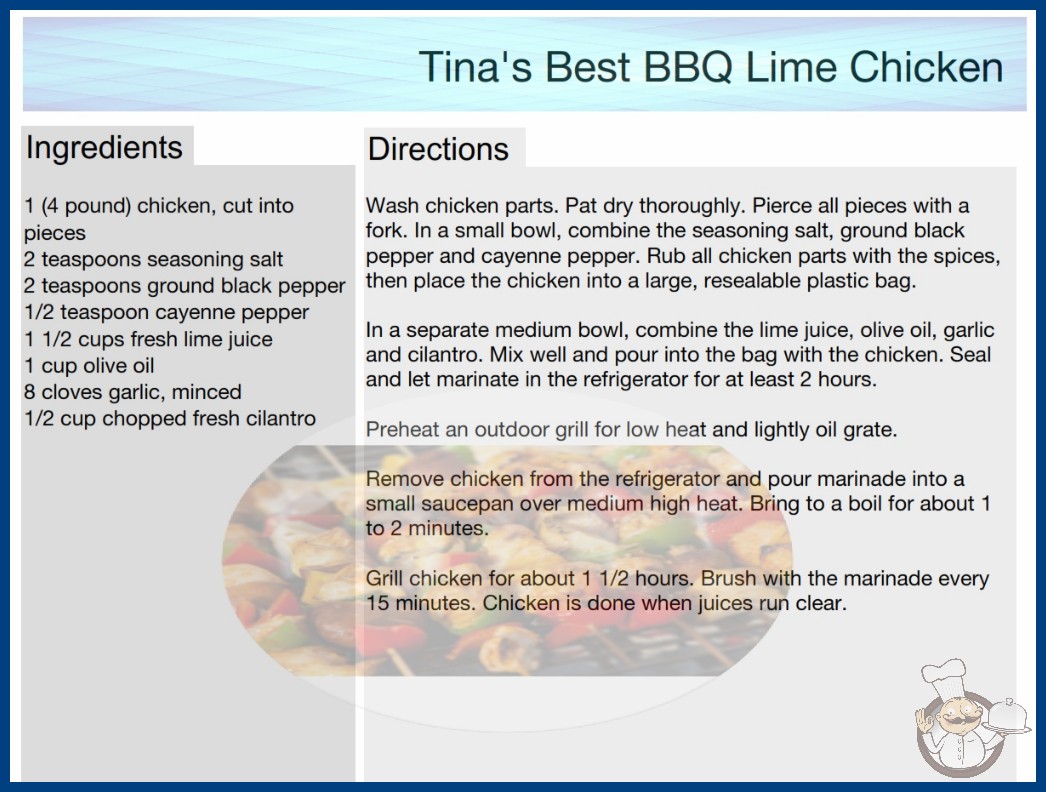 Tina's Best BBQ Lime Chicken

Ingredients

1 (4 pound) chicken, cut into pieces
2 teaspoons seasoning salt
2 teaspoons ground black pepper
1/2 teaspoon cayenne pepper
1 1/2 cups fresh lime juice
1 cup olive oil
8 cloves garlic, minced
1/2 cup chopped fresh cilantro

Directions

Wash chicken parts. Pat dry thoroughly. Pierce all pieces with a fork. In a small bowl, combine the seasoning salt, ground black pepper and cayenne pepper. Rub all chicken parts with the spices, then place the chicken into a large, resealable plastic bag.

In a separate medium bowl, combine the lime juice, olive oil, garlic and cilantro. Mix well and pour into the bag with the chicken. Seal and let marinate in the refrigerator for at least 2 hours.

Preheat an outdoor grill for low heat and lightly oil grate.

Remove chicken from the refrigerator and pour marinade into a small saucepan over medium high heat. Bring to a boil for about 1 to 2 minutes.

Grill chicken for about 1 1/2 hours. Brush with the marinade every 15 minutes. Chicken is done when juices run clear.